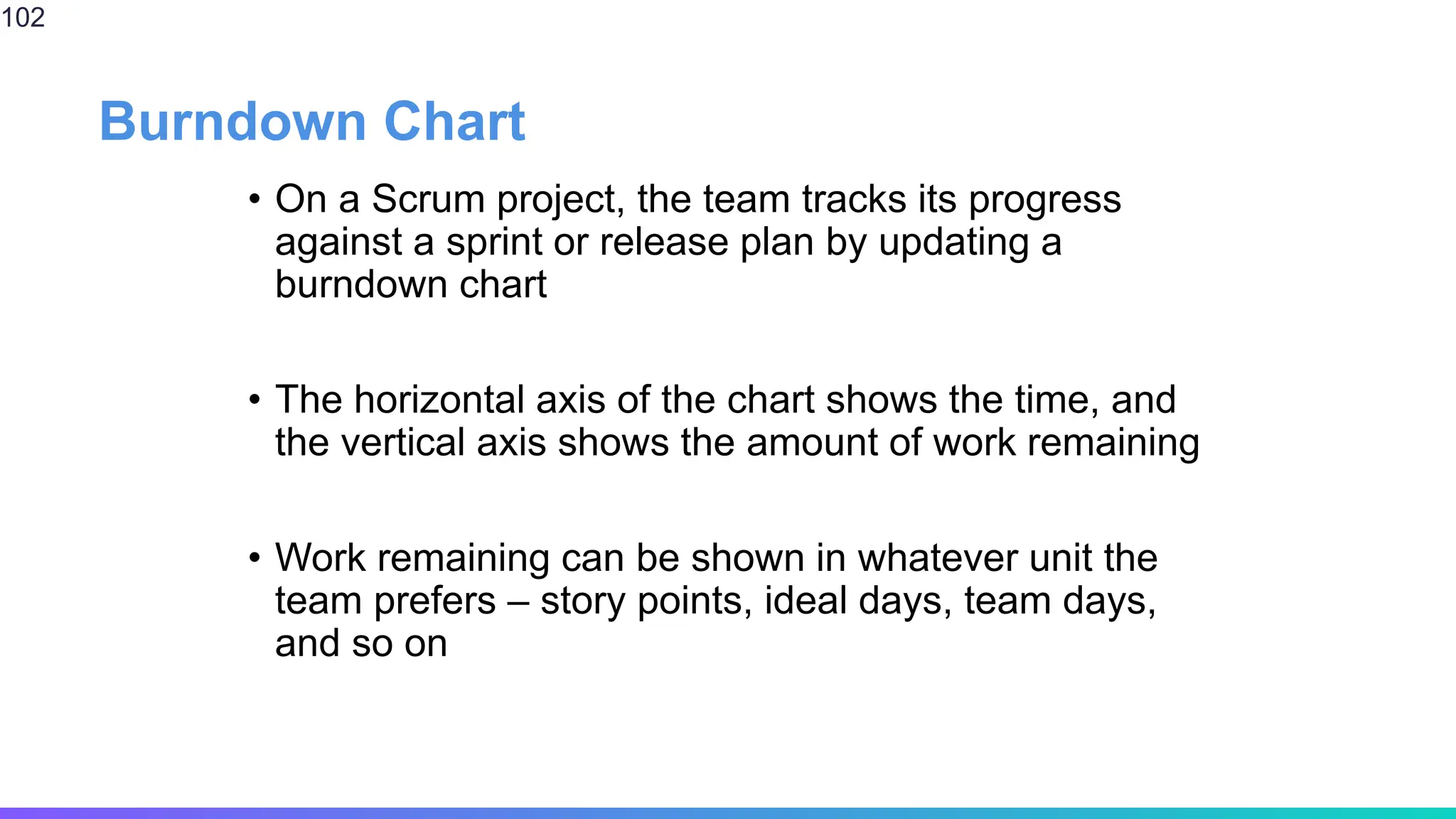 102

Burndown Chart

• On a Scrum project, the team tracks its progress against a sprint or release plan by updating a burndown chart

• The horizontal axis of the chart shows the time, and the vertical axis shows the amount of work remaining

• Work remaining can be shown in whatever unit the team prefers – story points, ideal days, team days, and so on